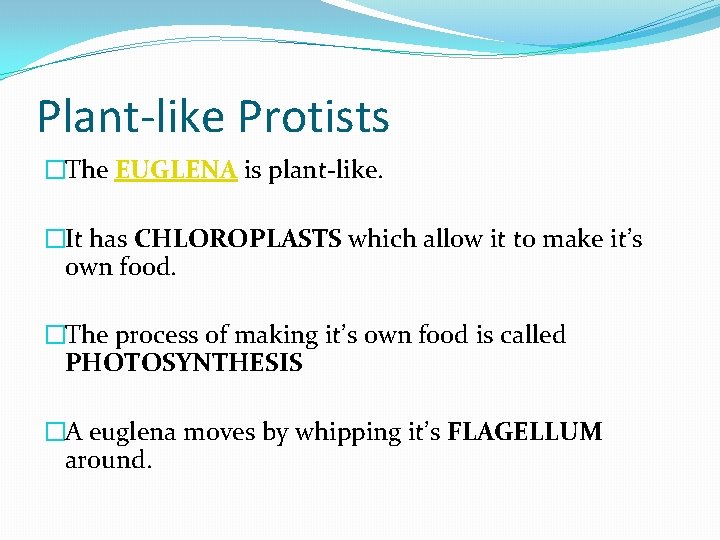 Plant-like Protists

The EUGLENA is plant-like.

It has CHLOROPLASTS which allow it to make it's own food.

The process of making it's own food is called PHOTOSYNTHESIS

A euglena moves by whipping it's FLAGELLUM around.